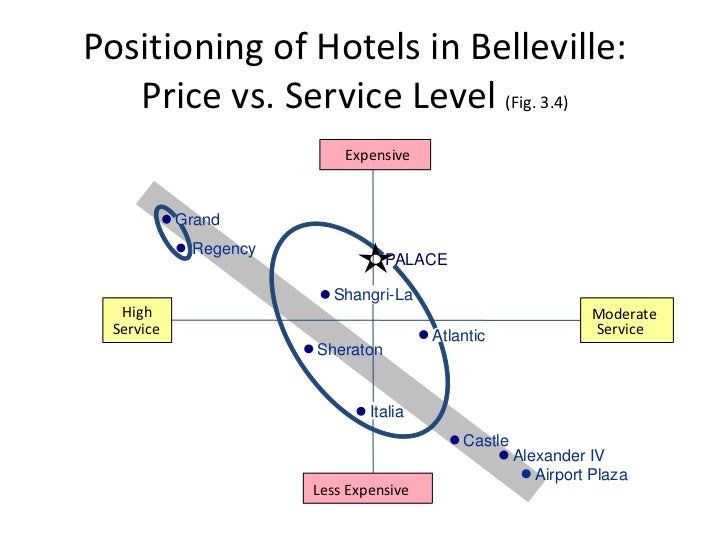 Positioning of Hotels in Belleville: Price vs. Service Level (Fig. 3.4)

Expensive

Grand

Regency

PALACE

Shangri-La

High Service

Moderate Service

Atlantic

Sheraton

Italia

Castle

Alexander IV

Airport Plaza

Less Expensive